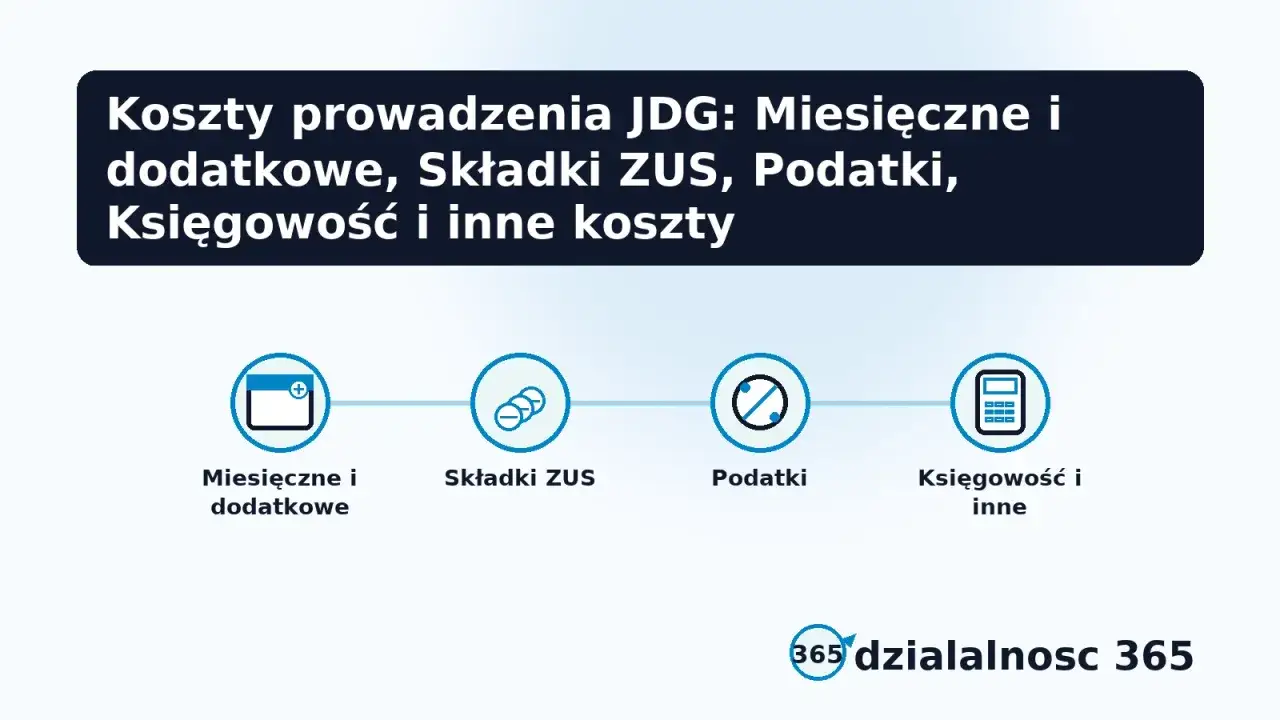 Koszty prowadzenia JDG: Miesięczne i dodatkowe, Składki ZUS, Podatki, Księgowość i inne koszty

Miesięczne i dodatkowe

Składki ZUS

Podatki

Księgowość i inne

365 dzialalnosc 365